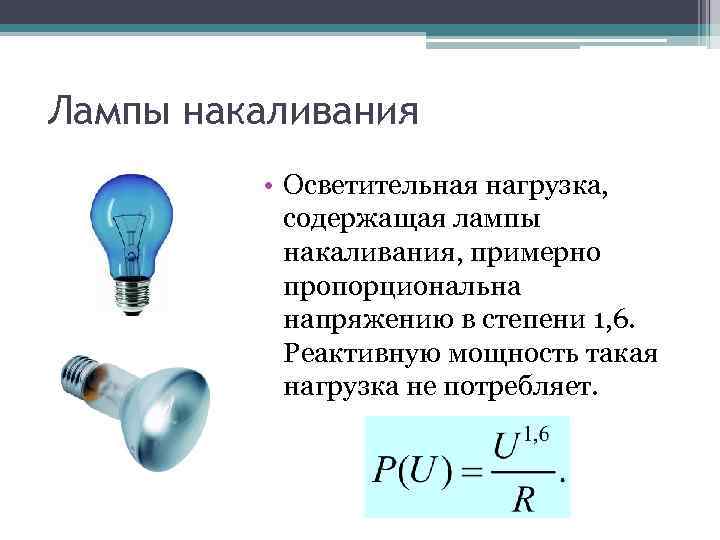 Лампы накаливания

• Осветительная нагрузка, содержащая лампы накаливания, примерно пропорциональна напряжению в степени 1,6. Реактивную мощность такая нагрузка не потребляет.

$P(U) = \frac{U^{1,6}}{R}.$